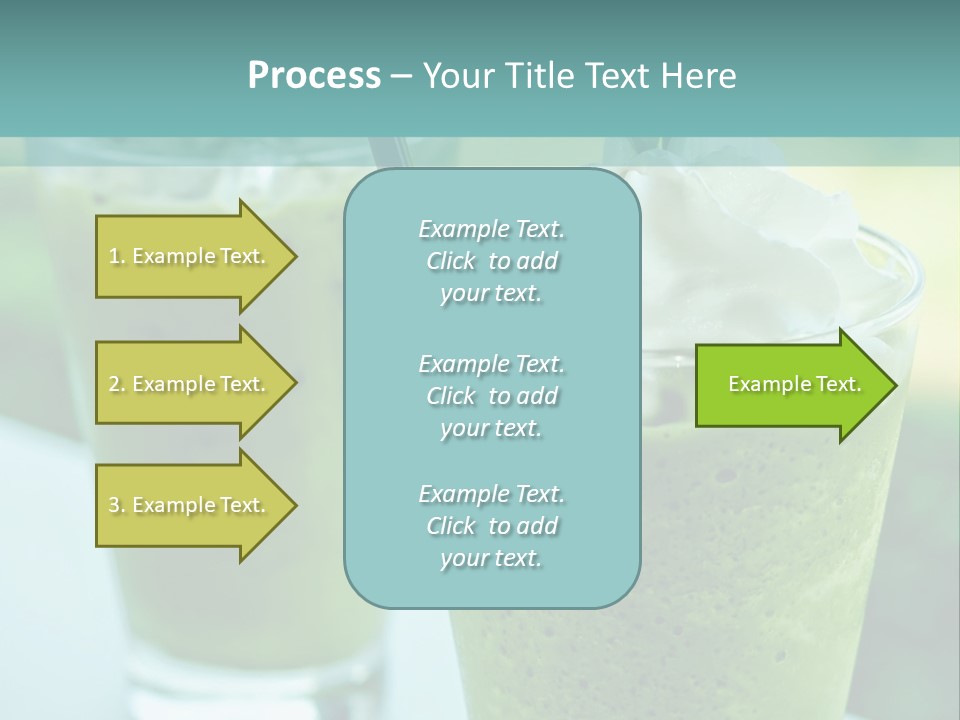 Process – Your Title Text Here

1. Example Text.

2. Example Text.

3. Example Text.

Example Text. Click to add your text.

Example Text. Click to add your text.

Example Text. Click to add your text.

Example Text.